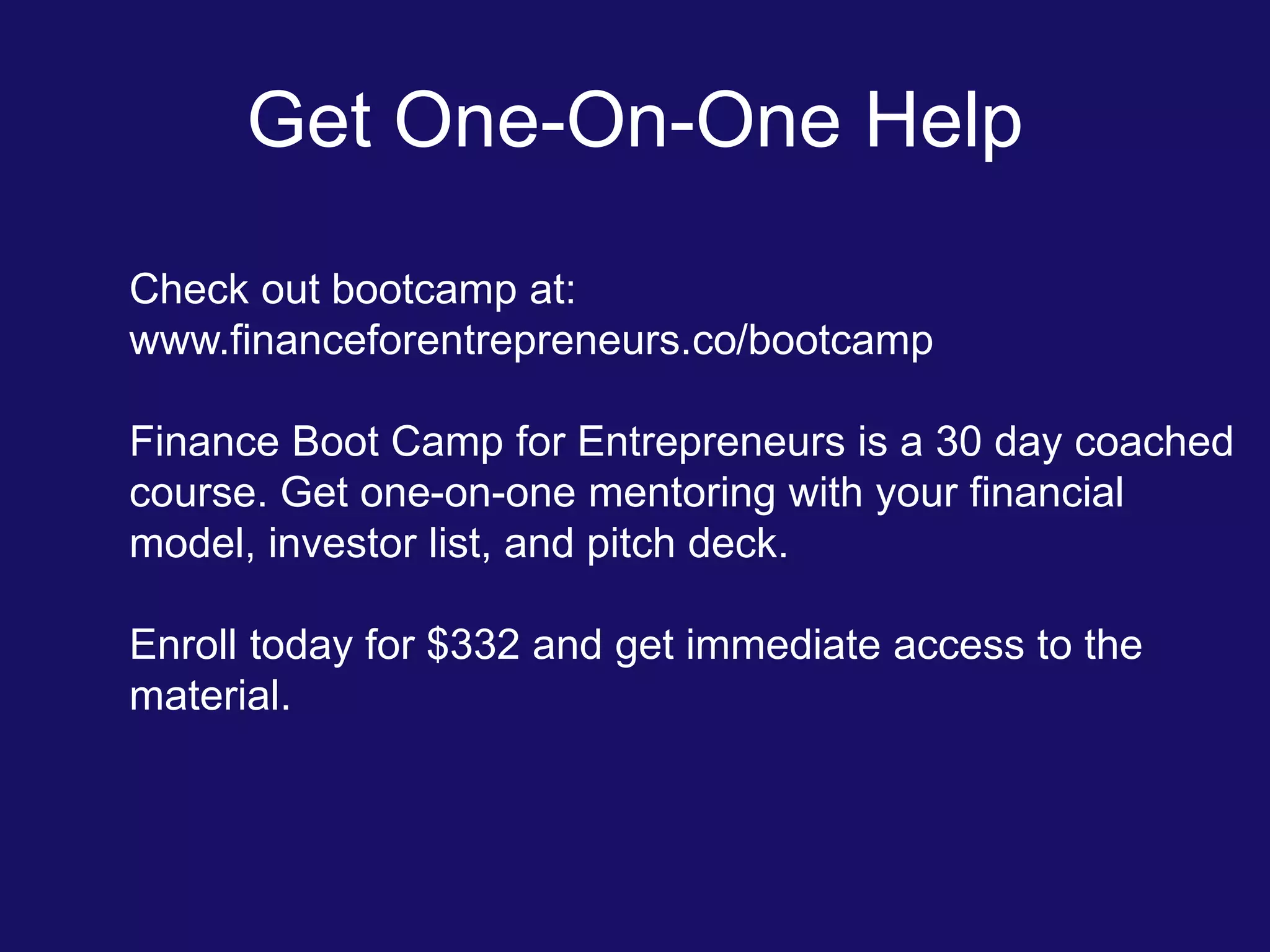 Get One-On-One Help

Check out bootcamp at:
www.financeforentrepreneurs.co/bootcamp

Finance Boot Camp for Entrepreneurs is a 30 day coached course. Get one-on-one mentoring with your financial model, investor list, and pitch deck.

Enroll today for \$332 and get immediate access to the material.